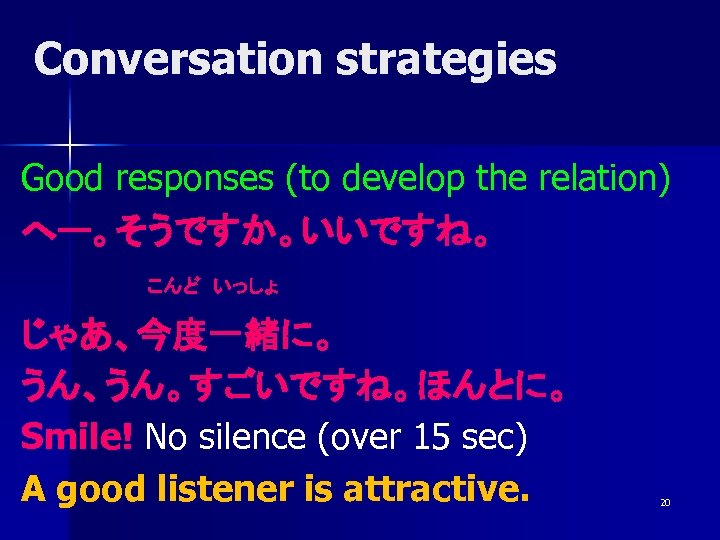 Conversation strategies

Good responses (to develop the relation)

へー。そうですか。いいですね。

こんど いっしょ

じゃあ、今度一緒に。

うん、うん。すごいですね。ほんとに。

Smile! No silence (over 15 sec)

A good listener is attractive.

20